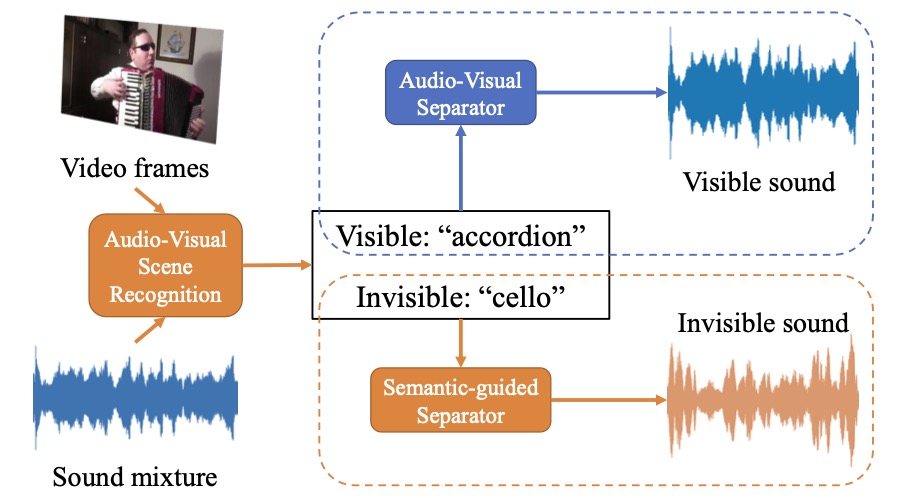 Video frames

Audio-Visual Scene Recognition

Sound mixture

Audio-Visual Separator

Visible sound

Visible: “accordion”

Invisible: “cello”

Invisible sound

Semantic-guided Separator